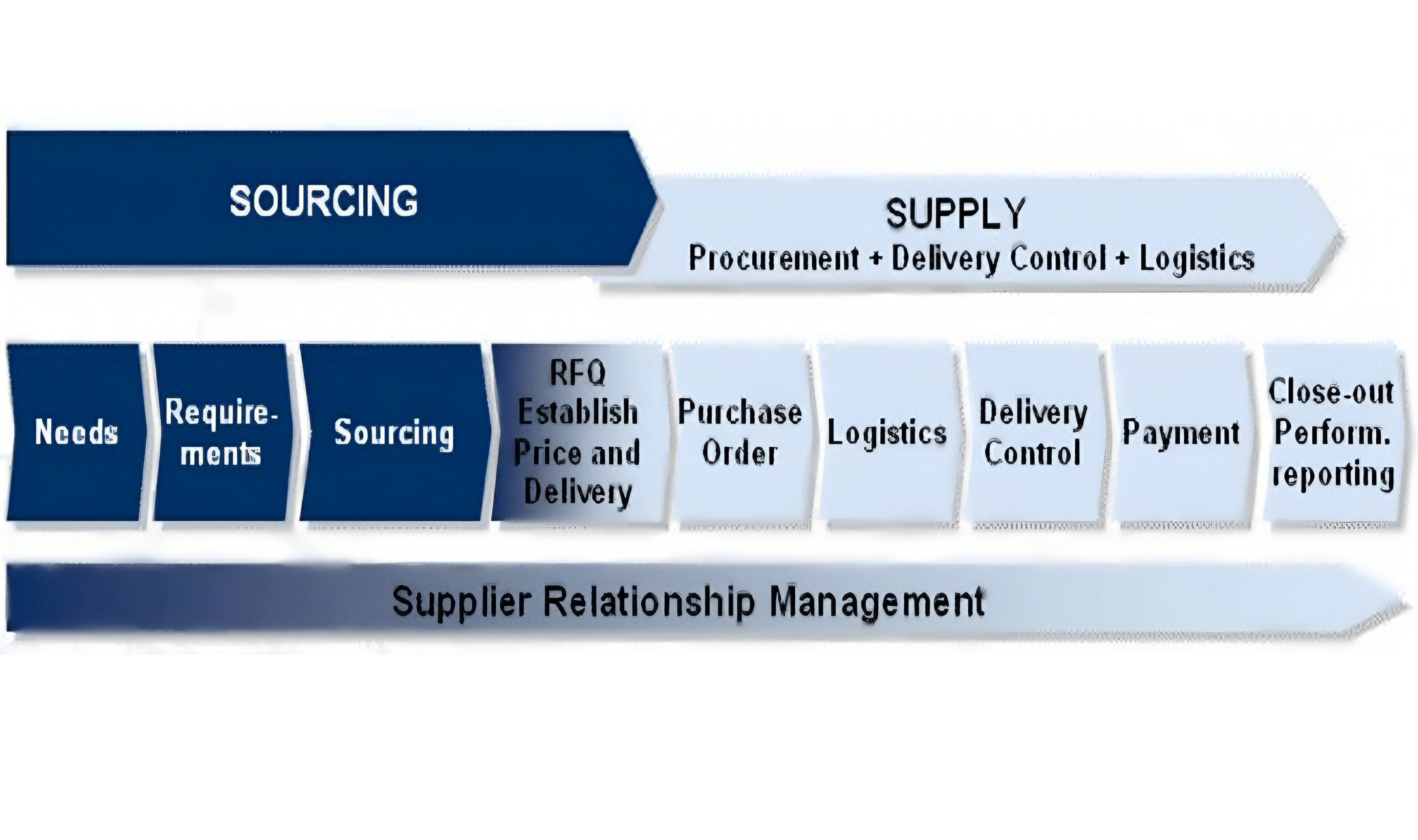 SOURCING

SUPPLY
Procurement + Delivery Control + Logistics

Needs

Requirements

Sourcing

RFQ Establish Price and Delivery

Purchase Order

Logistics

Delivery Control

Payment

Close-out Perform. reporting

Supplier Relationship Management